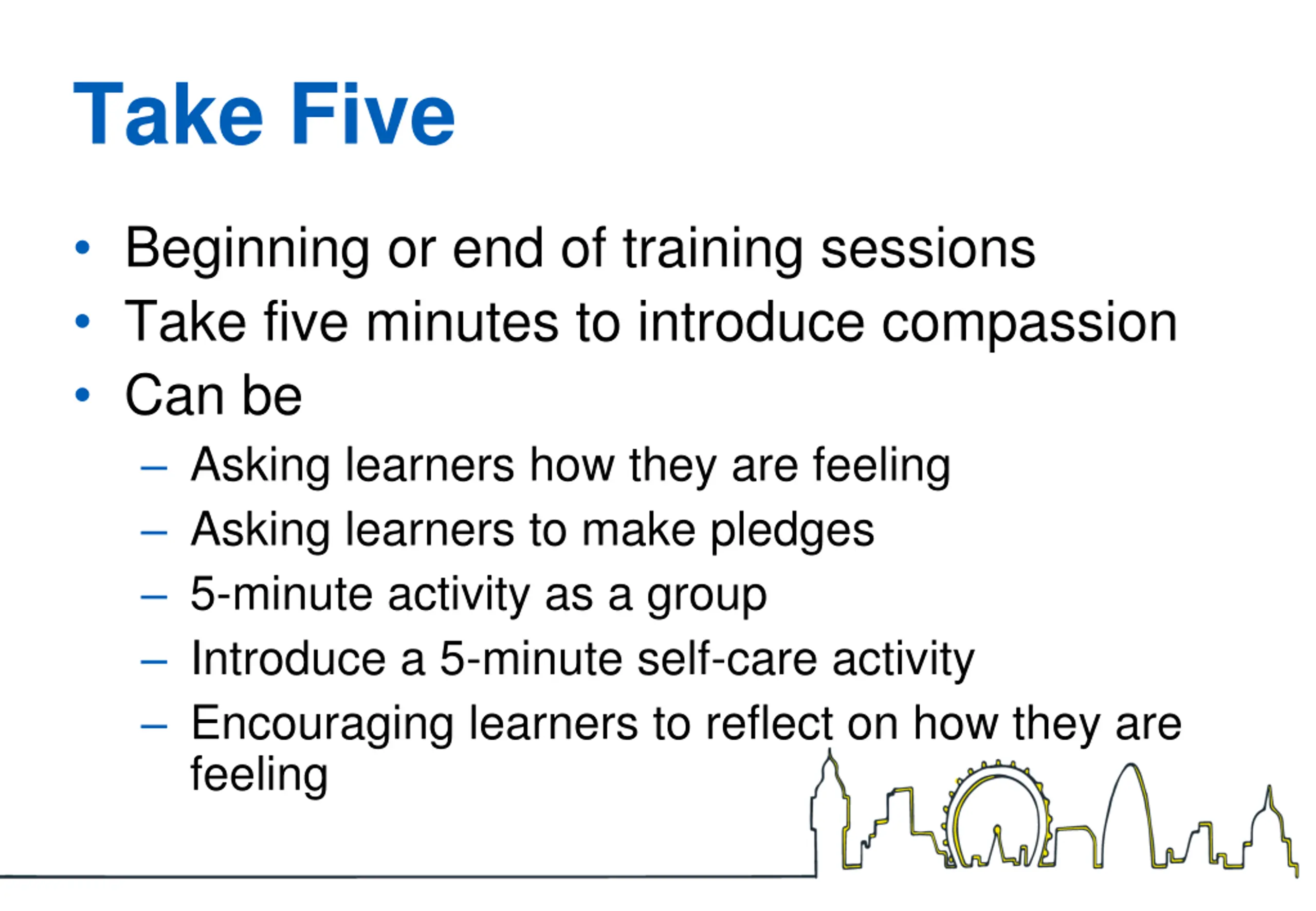 Take Five

• Beginning or end of training sessions
• Take five minutes to introduce compassion
• Can be
  – Asking learners how they are feeling
  – Asking learners to make pledges
  – 5-minute activity as a group
  – Introduce a 5-minute self-care activity
  – Encouraging learners to reflect on how they are feeling